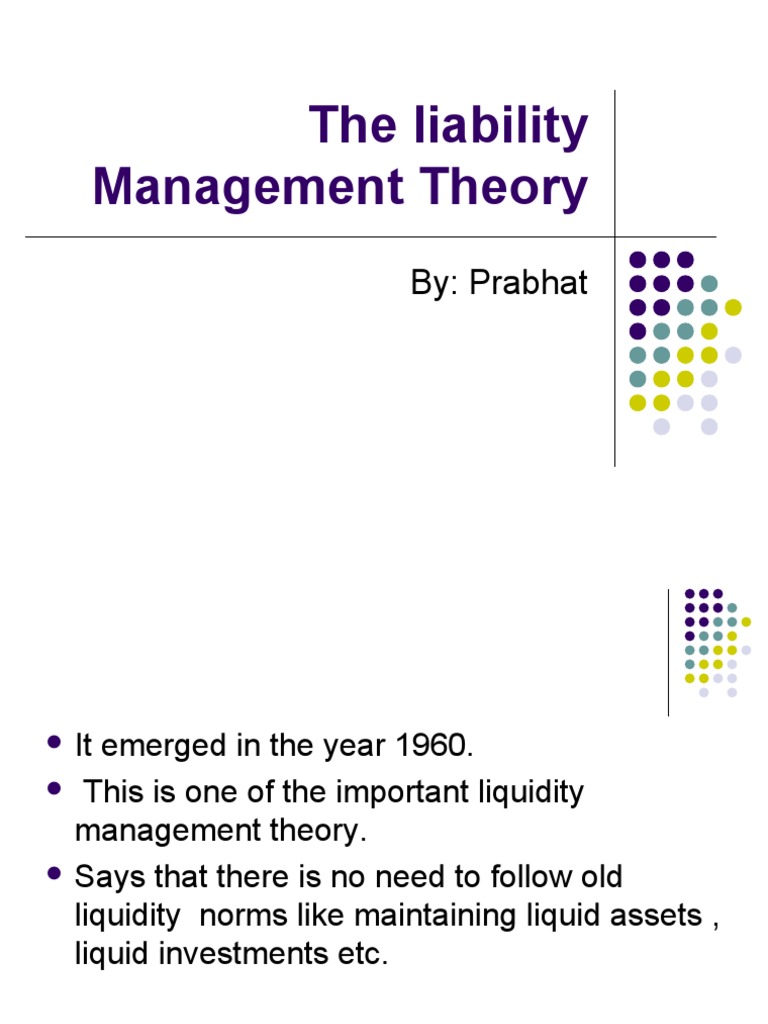 The liability Management Theory

By: Prabhat

- It emerged in the year 1960.
- This is one of the important liquidity management theory.
- Says that there is no need to follow old liquidity norms like maintaining liquid assets , liquid investments etc.